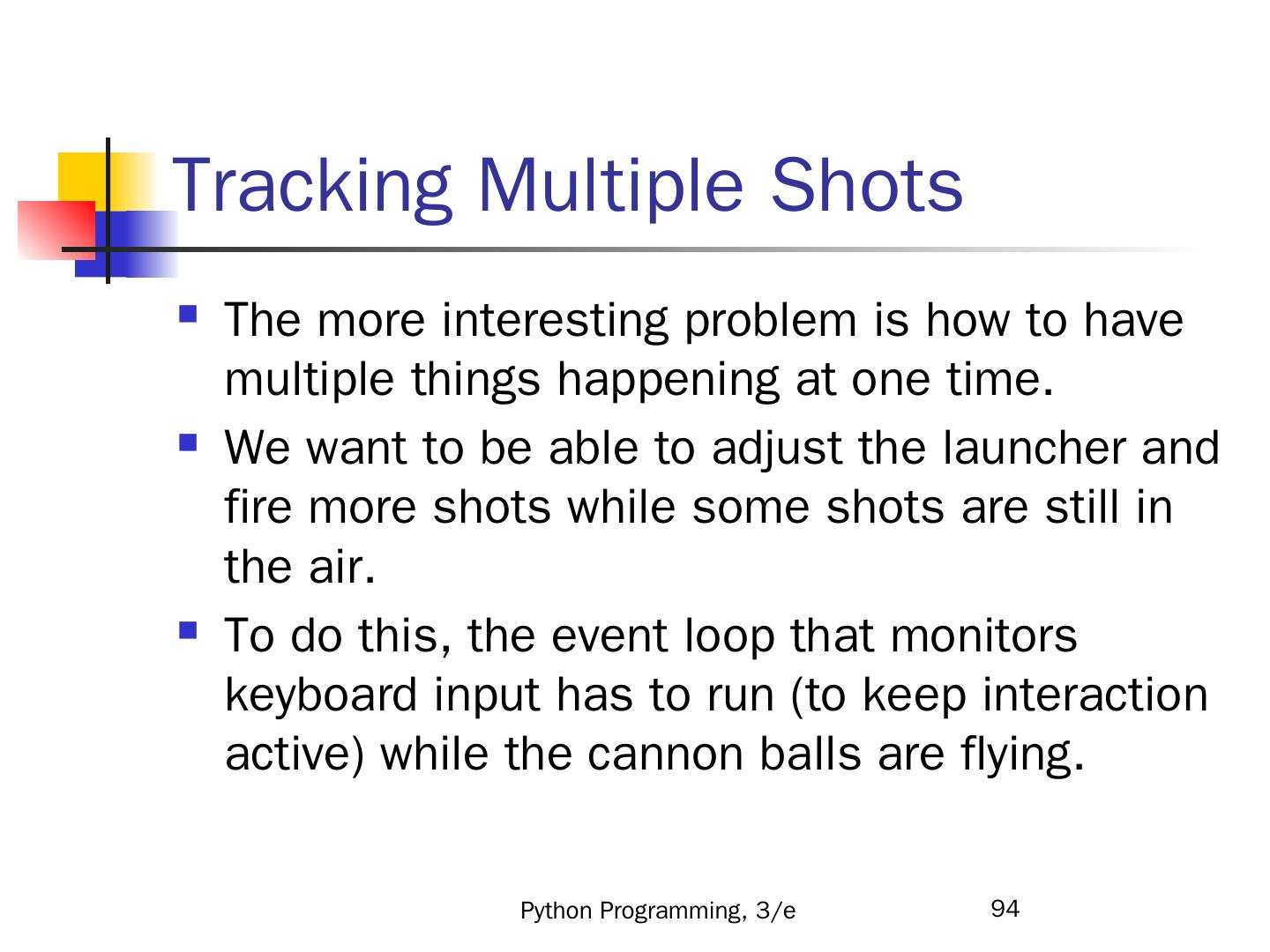 Tracking Multiple Shots

- The more interesting problem is how to have multiple things happening at one time.
- We want to be able to adjust the launcher and fire more shots while some shots are still in the air.
- To do this, the event loop that monitors keyboard input has to run (to keep interaction active) while the cannon balls are flying.

Python Programming, 3/e

94